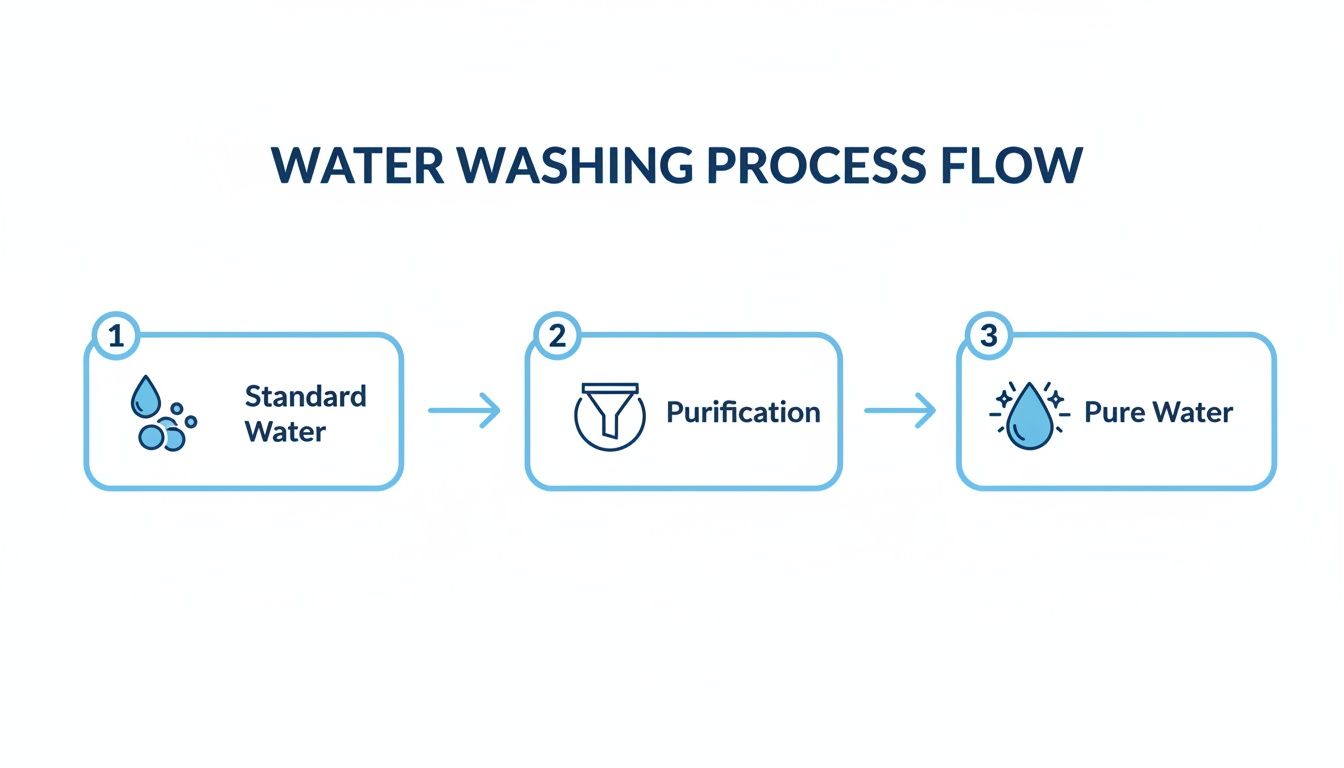 WATER WASHING PROCESS FLOW

1
Standard Water

2
Purification

3
Pure Water